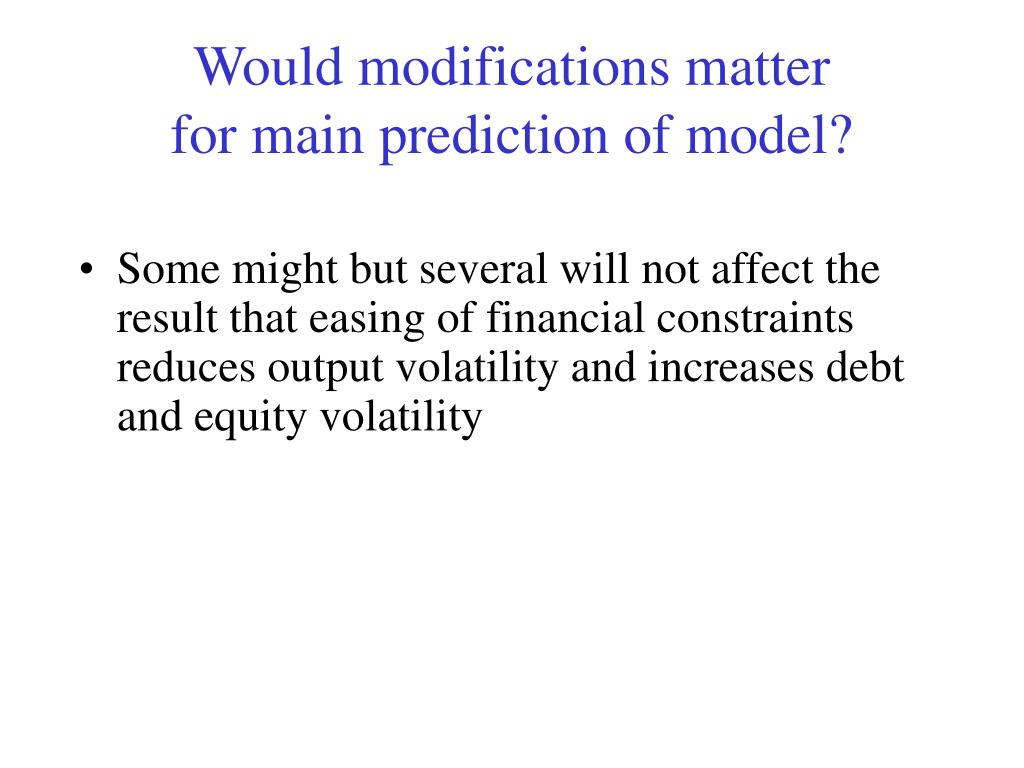 Would modifications matter for main prediction of model?

• Some might but several will not affect the result that easing of financial constraints reduces output volatility and increases debt and equity volatility